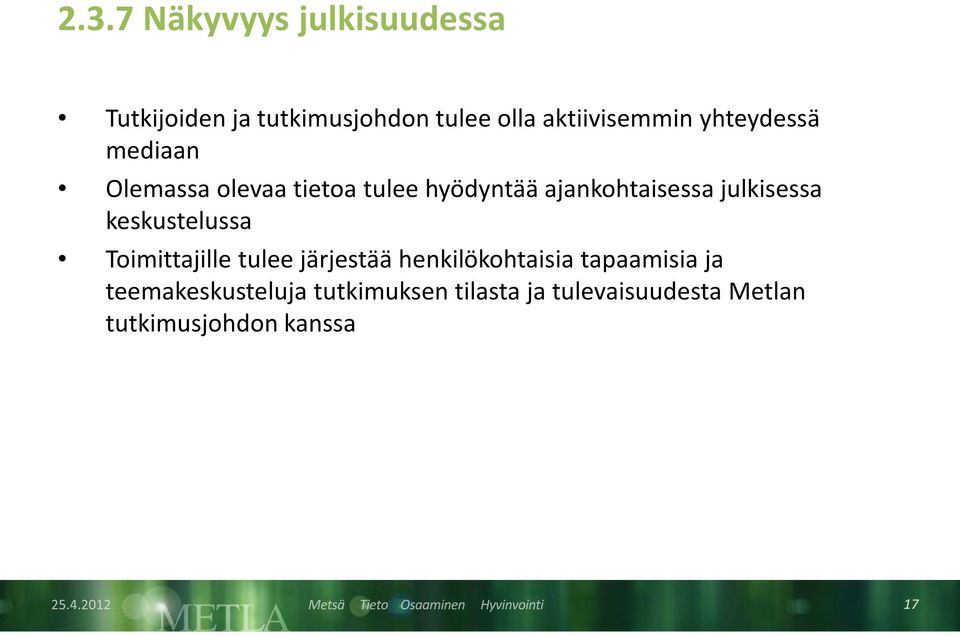 2.3.7 Näkyvyys julkisuudessa

• Tutkijoiden ja tutkimusjohdon tulee olla aktiivisemmin yhteydessä mediaan

• Olemassa olevaa tietoa tulee hyödyntää ajankohtaisessa julkisessa keskustelussa

• Toimittajille tulee järjestää henkilökohtaisia tapaamisia ja teemakeskusteluja tutkimuksen tilasta ja tulevaisuudesta Metlan tutkimusjohdon kanssa

25.4.2012 METLA Metsä Tieto Osaaminen Hyvinvointi 17